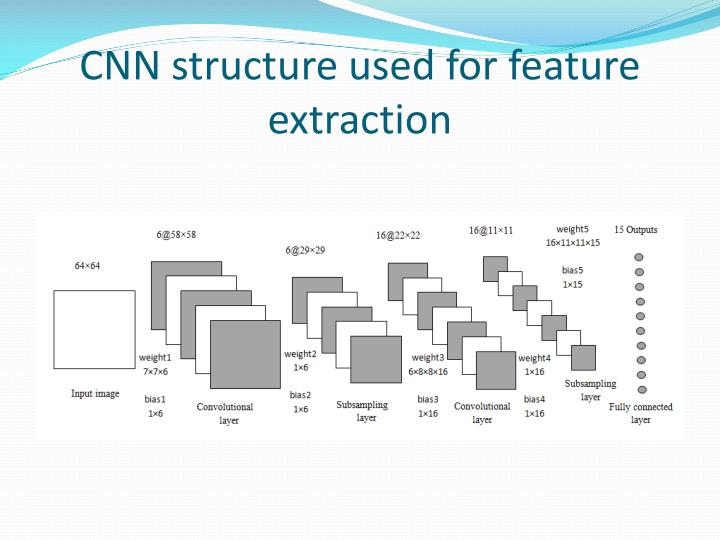 CNN structure used for feature extraction

64×64

Input image

6@58×58

weight1
7×7×6

bias1
1×6

Convolutional layer

6@29×29

weight2
1×6

bias2
1×6

Subsampling layer

16@22×22

weight3
6×8×8×16

bias3
1×16

Convolutional layer

16@11×11

weight4
1×16

bias4
1×16

Subsampling layer

weight5
16×11×11×15

bias5
1×15

15 Outputs

Fully connected layer